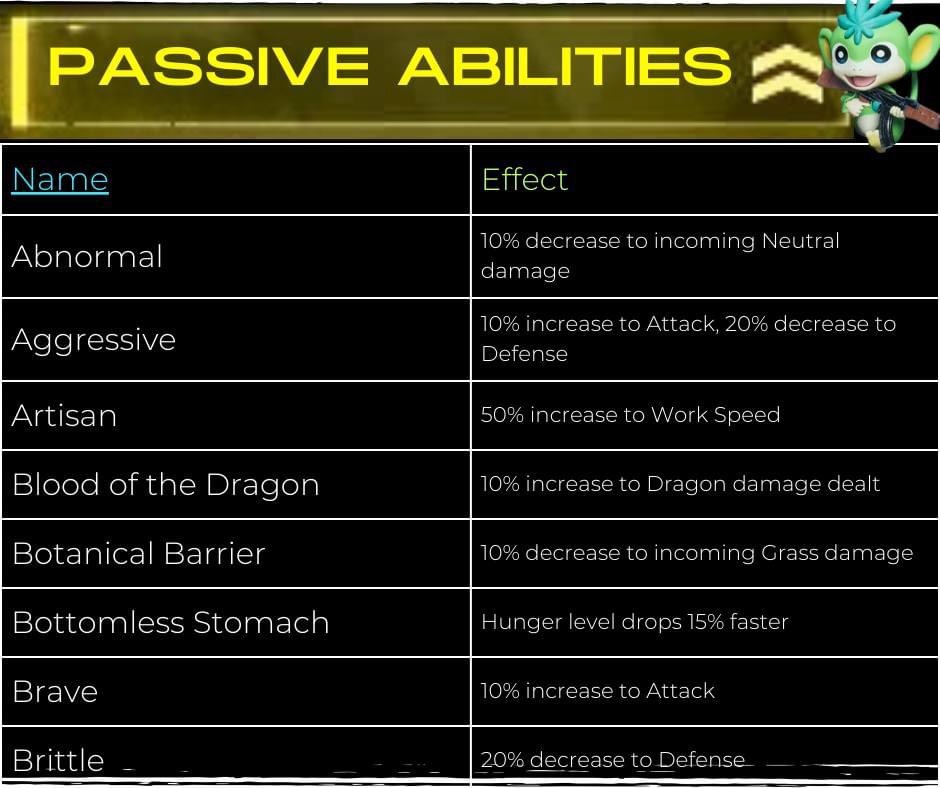 PASSIVE ABILITIES

| Name | Effect |
|---|---|
| Abnormal | 10% decrease to incoming Neutral damage |
| Aggressive | 10% increase to Attack, 20% decrease to Defense |
| Artisan | 50% increase to Work Speed |
| Blood of the Dragon | 10% increase to Dragon damage dealt |
| Botanical Barrier | 10% decrease to incoming Grass damage |
| Bottomless Stomach | Hunger level drops 15% faster |
| Brave | 10% increase to Attack |
| Brittle | 20% decrease to Defense |